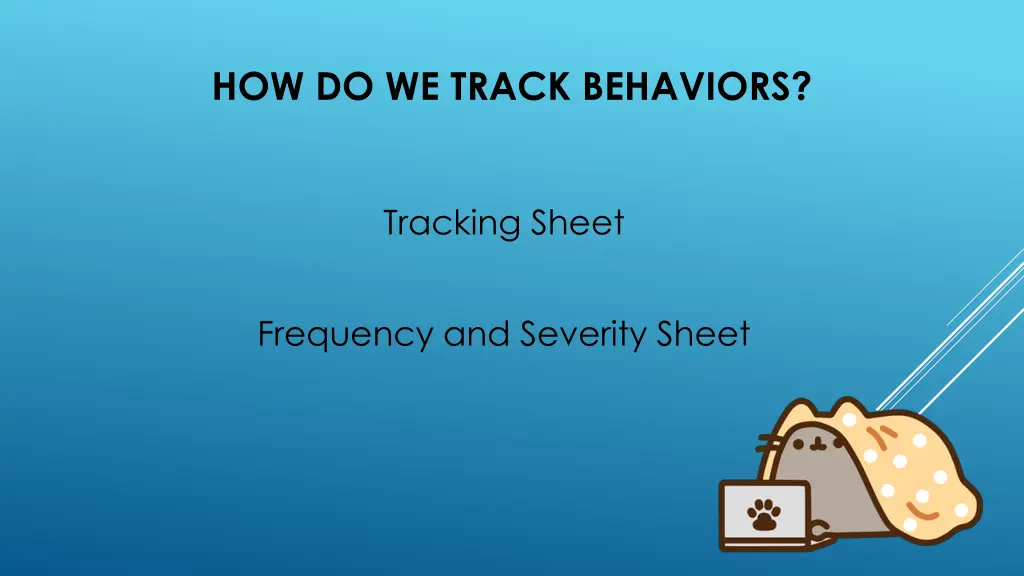 HOW DO WE TRACK BEHAVIORS?

Tracking Sheet

Frequency and Severity Sheet